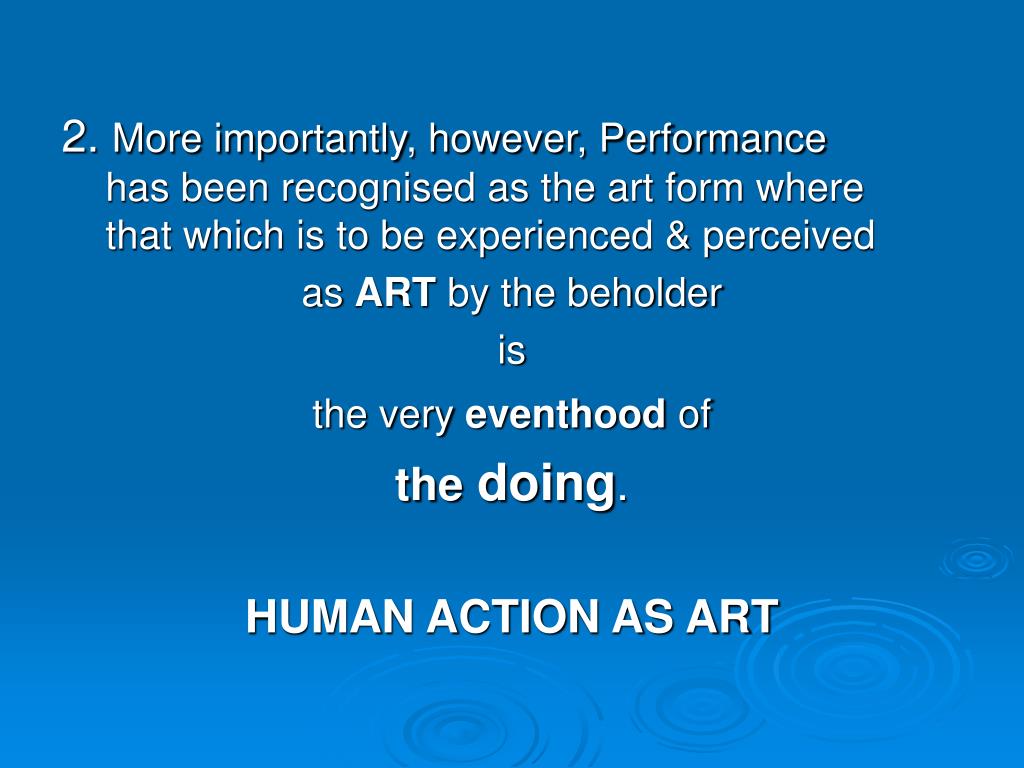 2. More importantly, however, Performance has been recognised as the art form where that which is to be experienced & perceived

as ART by the beholder

is

the very eventhood of

the doing.

HUMAN ACTION AS ART